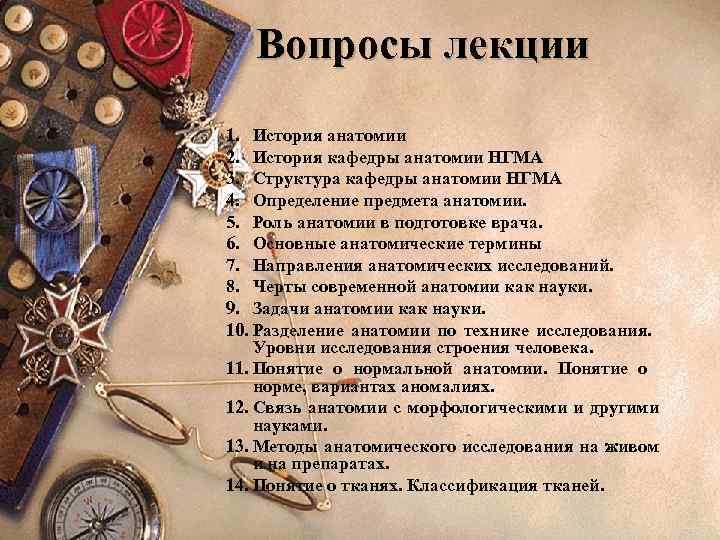 Вопросы лекции

1. История анатомии
2. История кафедры анатомии НГМА
3. Структура кафедры анатомии НГМА
4. Определение предмета анатомии.
5. Роль анатомии в подготовке врача.
6. Основные анатомические термины
7. Направления анатомических исследований.
8. Черты современной анатомии как науки.
9. Задачи анатомии как науки.
10. Разделение анатомии по технике исследования. Уровни исследования строения человека.
11. Понятие о нормальной анатомии. Понятие о норме, вариантах аномалиях.
12. Связь анатомии с морфологическими и другими науками.
13. Методы анатомического исследования на живом и на препаратах.
14. Понятие о тканях. Классификация тканей.